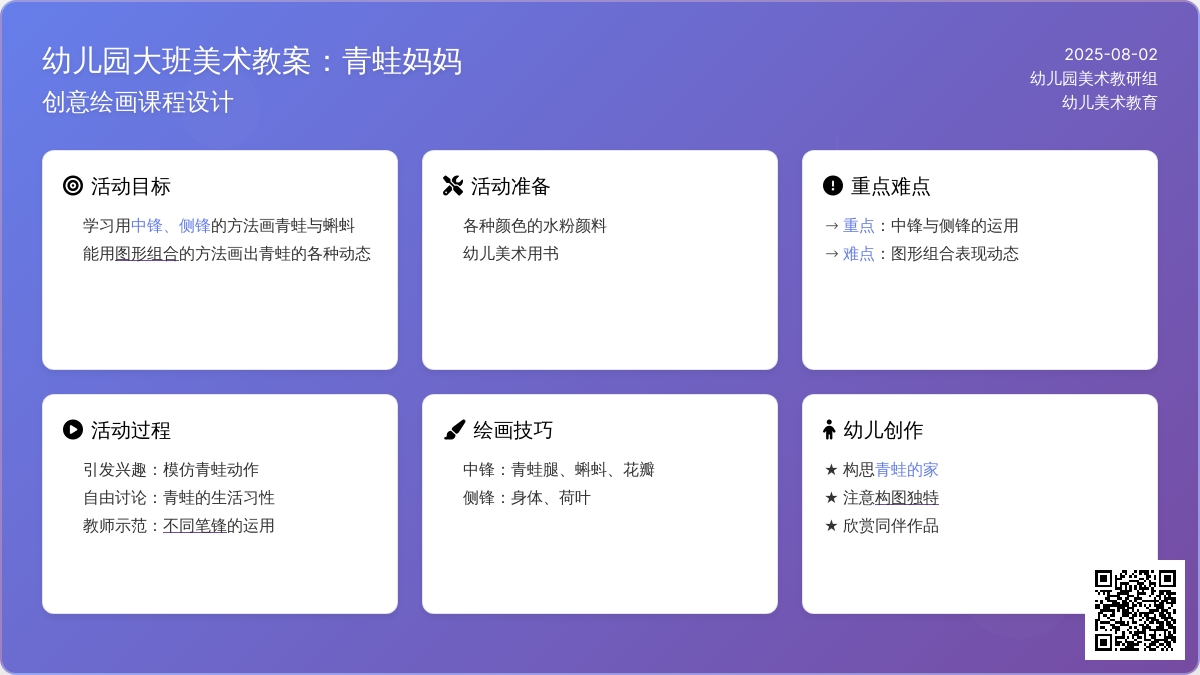 幼儿园大班美术教案：青蛙妈妈
创意绘画课程设计

2025-08-02
幼儿园美术教研组
幼儿美术教育

活动目标
学习用中锋、侧锋的方法画青蛙与蝌蚪
能用图形组合的方法画出青蛙的各种动态

活动准备
各种颜色的水粉颜料
幼儿美术用书

重点难点
→ 重点：中锋与侧锋的运用
→ 难点：图形组合表现动态

活动过程
引发兴趣：模仿青蛙动作
自由讨论：青蛙的生活习性
教师示范：不同笔锋的运用

绘画技巧
中锋：青蛙腿、蝌蚪、花瓣
侧锋：身体、荷叶

幼儿创作
★ 构思青蛙的家
★ 注意构图独特
★ 欣赏同伴作品